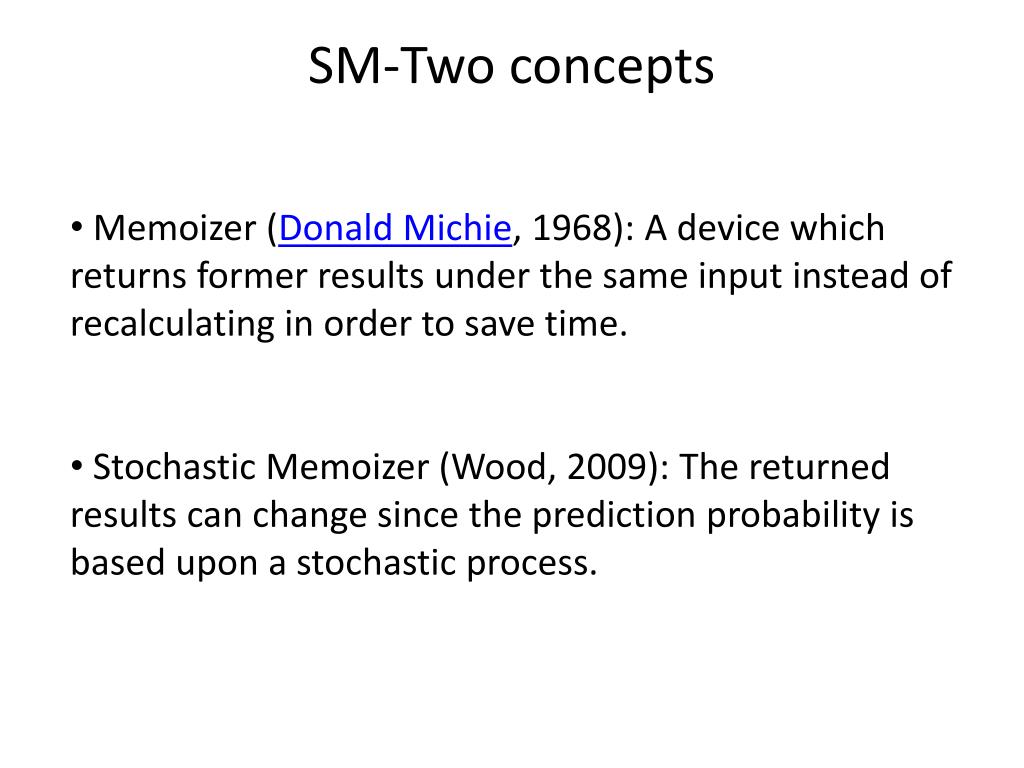 SM-Two concepts

• Memoizer (Donald Michie, 1968): A device which returns former results under the same input instead of recalculating in order to save time.

• Stochastic Memoizer (Wood, 2009): The returned results can change since the prediction probability is based upon a stochastic process.